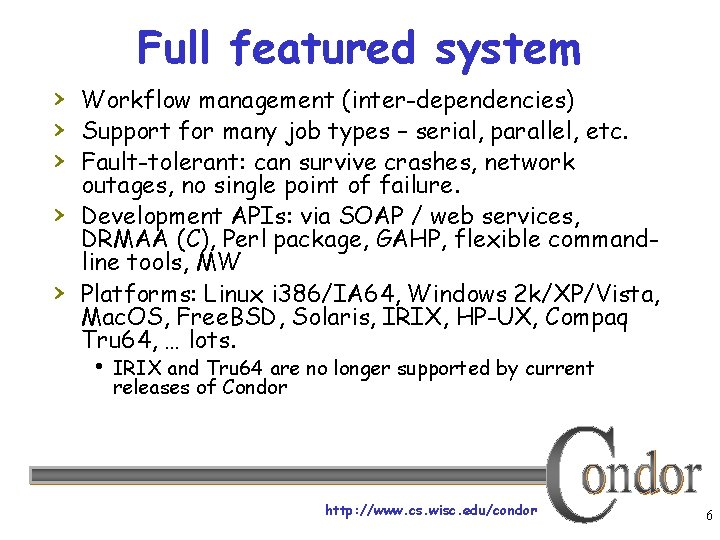 Full featured system

› Workflow management (inter-dependencies)
› Support for many job types – serial, parallel, etc.
› Fault-tolerant: can survive crashes, network outages, no single point of failure.
› Development APIs: via SOAP / web services, DRMAA (C), Perl package, GAHP, flexible command-line tools, MW
› Platforms: Linux i386/IA64, Windows 2k/XP/Vista, MacOS, FreeBSD, Solaris, IRIX, HP-UX, Compaq Tru64, … lots.
• IRIX and Tru64 are no longer supported by current releases of Condor

Condor

http://www.cs.wisc.edu/condor

6